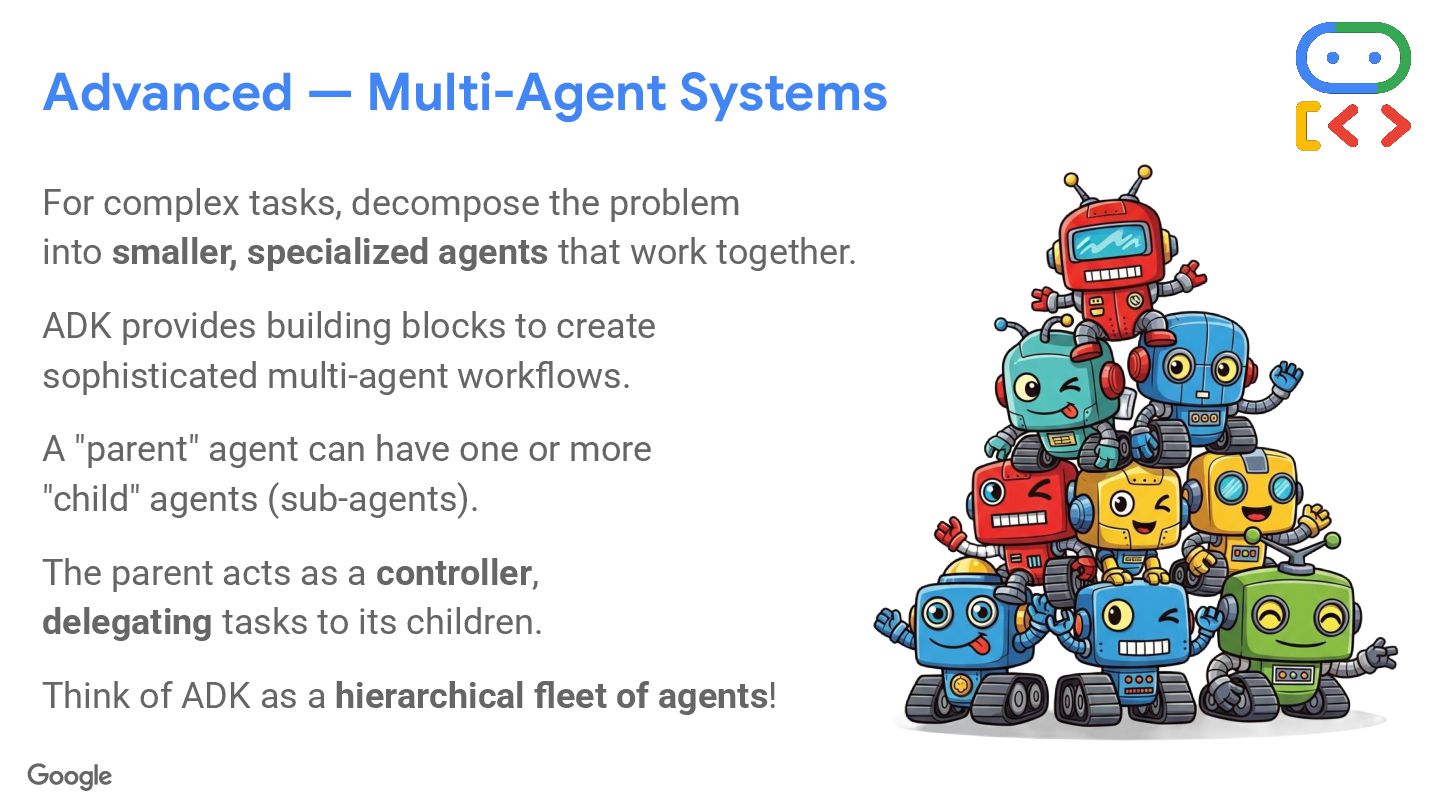 Advanced — Multi-Agent Systems

For complex tasks, decompose the problem into smaller, specialized agents that work together.

ADK provides building blocks to create sophisticated multi-agent workflows.

A "parent" agent can have one or more "child" agents (sub-agents).

The parent acts as a controller, delegating tasks to its children.

Think of ADK as a hierarchical fleet of agents!

Google